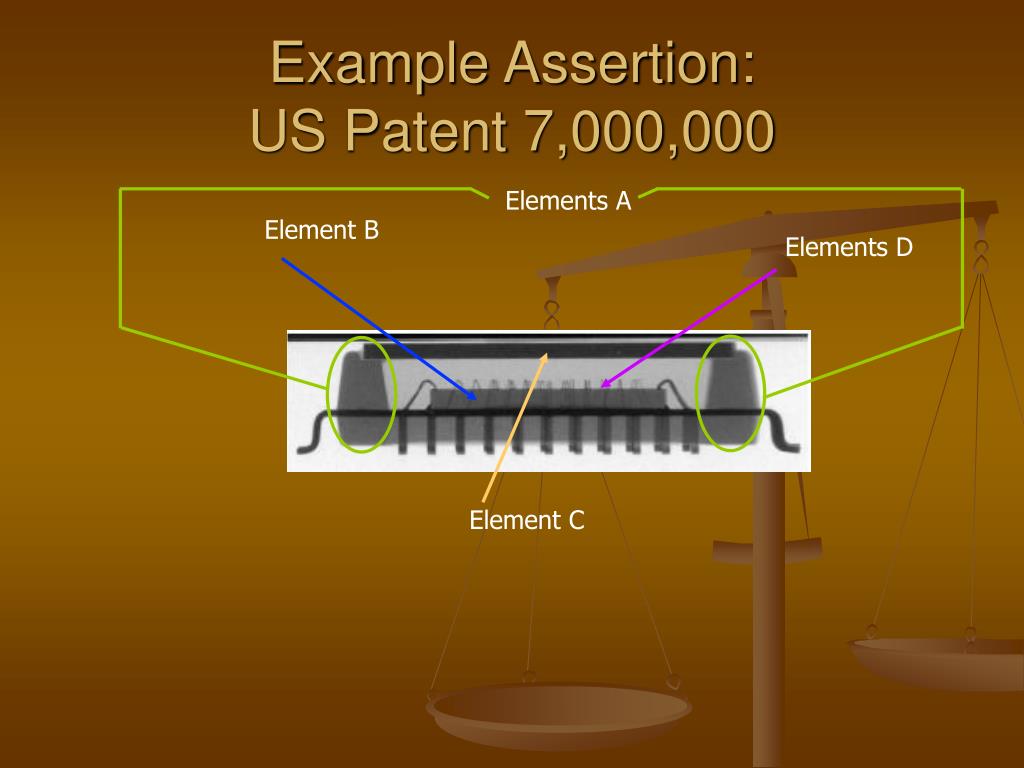 Example Assertion:
US Patent 7,000,000

Elements A

Element B

Elements D

Element C